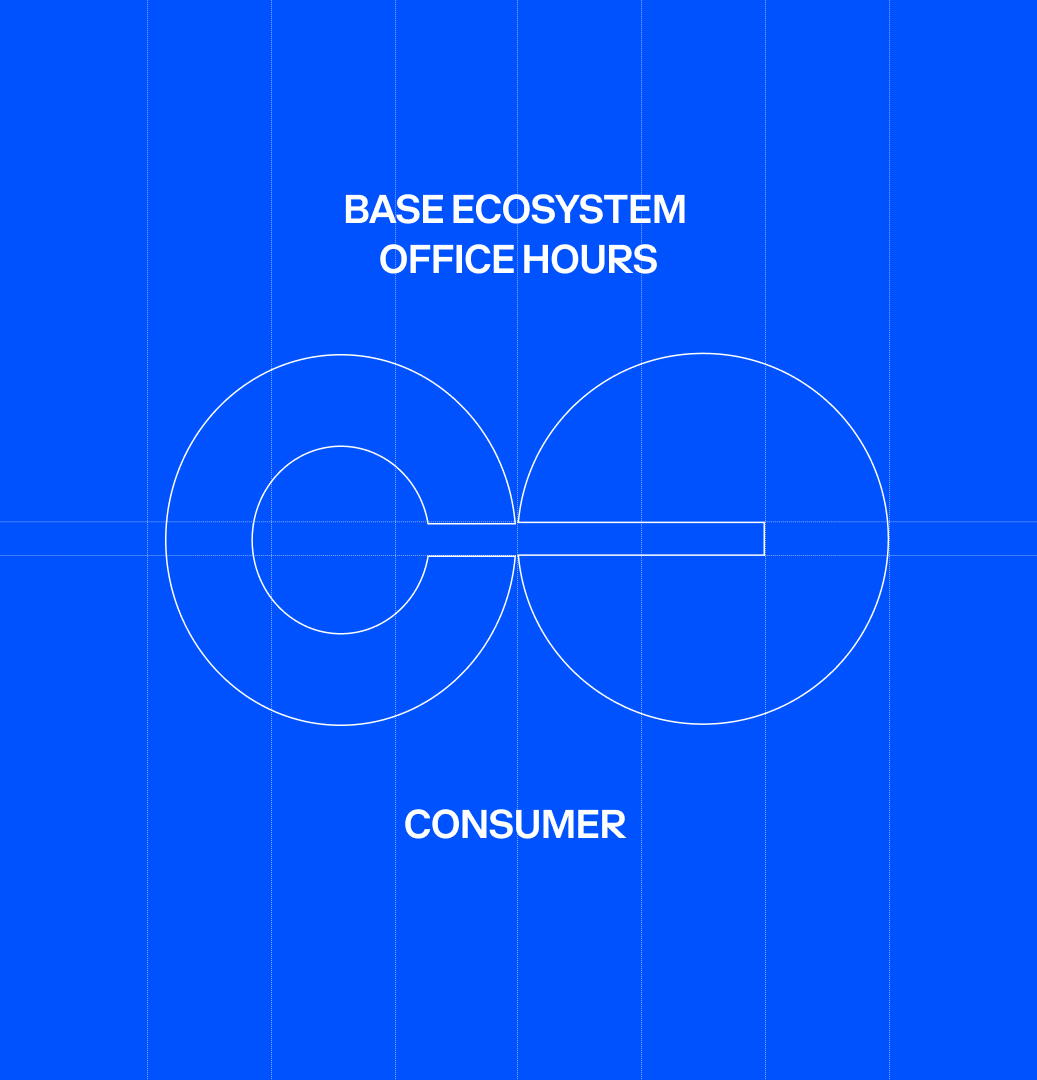 BASE ECOSYSTEM
OFFICE HOURS

CONSUMER